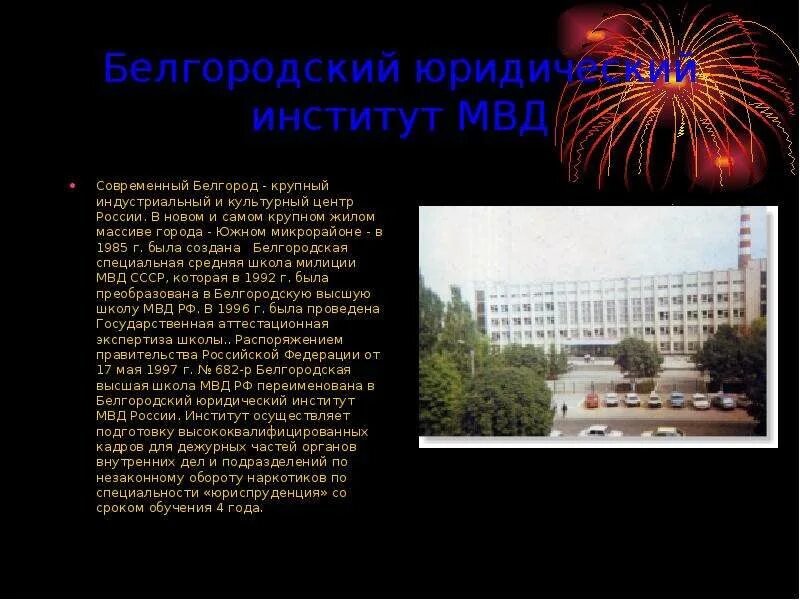 Белгородский юридический институт МВД

• Современный Белгород - крупный индустриальный и культурный центр России. В новом и самом крупном жилом массиве города - Южном микрорайоне - в 1985 г. была создана Белгородская специальная средняя школа милиции МВД СССР, которая в 1992 г. была преобразована в Белгородскую высшую школу МВД РФ. В 1996 г. была проведена Государственная аттестационная экспертиза школы.. Распоряжением правительства Российской Федерации от 17 мая 1997 г. № 682-р Белгородская высшая школа МВД РФ переименована в Белгородский юридический институт МВД России. Институт осуществляет подготовку высококвалифицированных кадров для дежурных частей органов внутренних дел и подразделений по незаконному обороту наркотиков по специальности «юриспруденция» со сроком обучения 4 года.